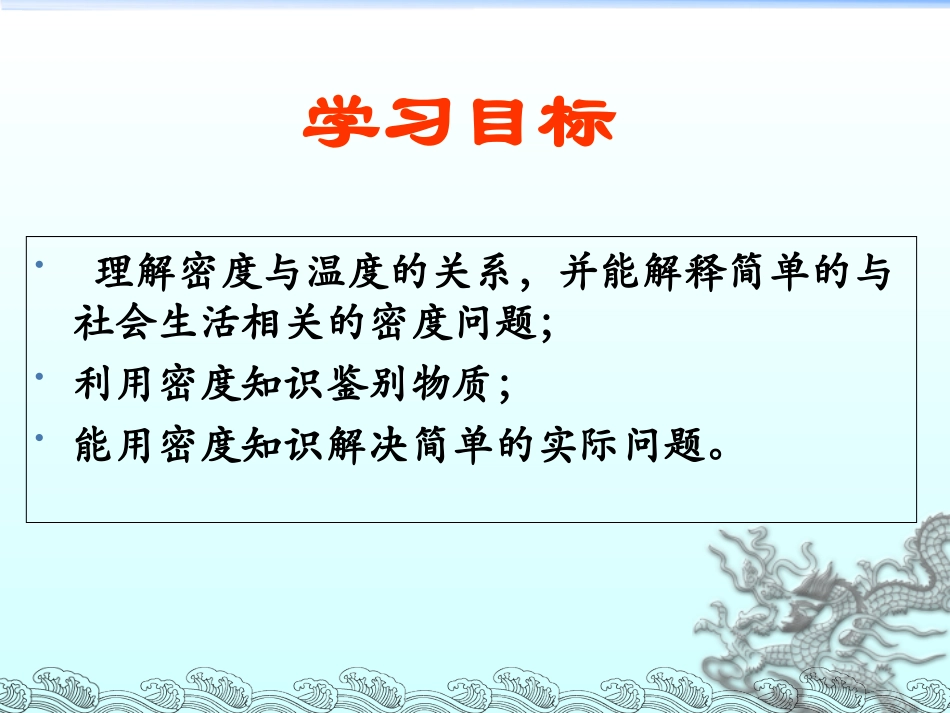 学习目标

• 理解密度与温度的关系，并能解释简单的与社会生活相关的密度问题;

• 利用密度知识鉴别物质;

• 能用密度知识解决简单的实际问题。